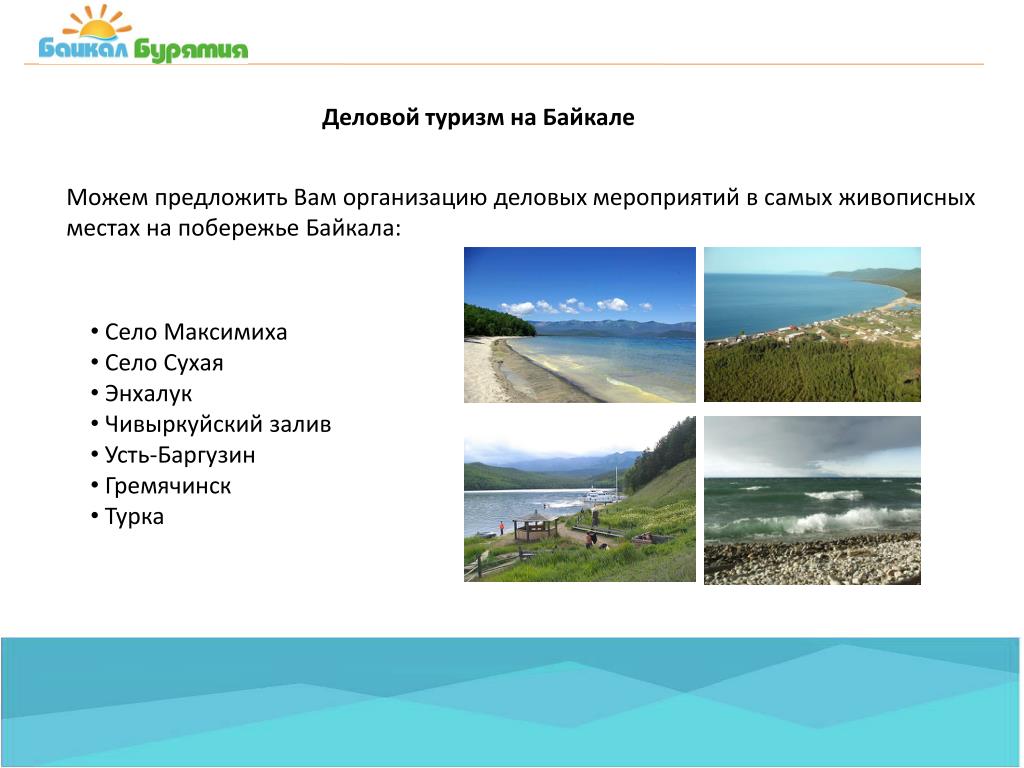 Байкал Бурятия

Деловой туризм на Байкале

Можем предложить Вам организацию деловых мероприятий в самых живописных местах на побережье Байкала:

• Село Максимиха
• Село Сухая
• Энхалук
• Чивыркуйский залив
• Усть-Баргузин
• Гремячинск
• Турка